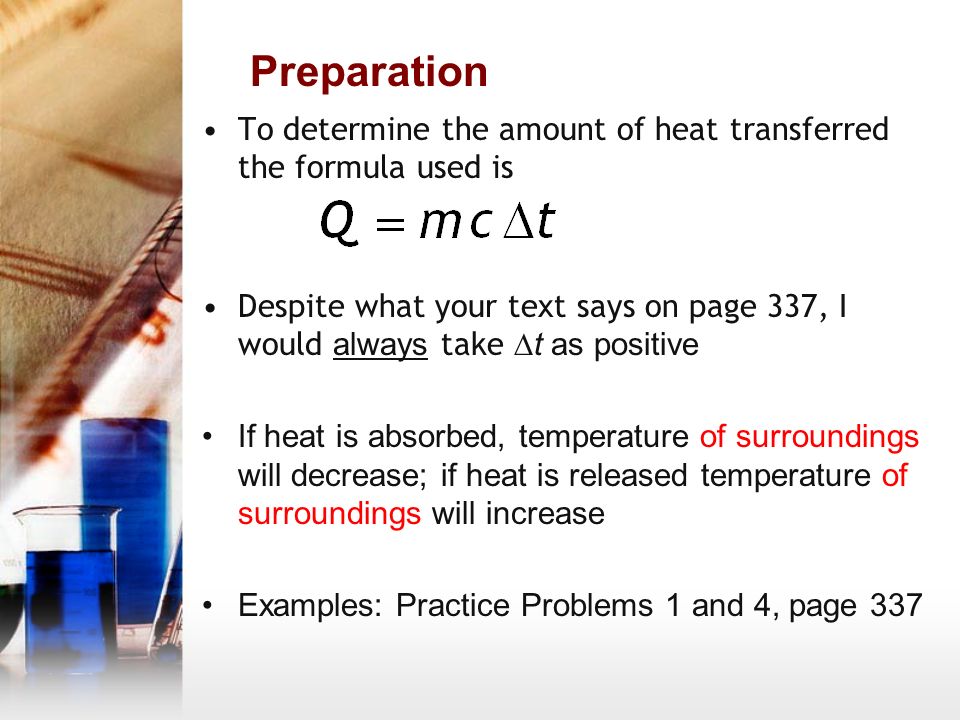 Preparation

• To determine the amount of heat transferred the formula used is

$Q = mc\Delta t$

• Despite what your text says on page 337, I would always take $\Delta t$ as positive

• If heat is absorbed, temperature of surroundings will decrease; if heat is released temperature of surroundings will increase

• Examples: Practice Problems 1 and 4, page 337